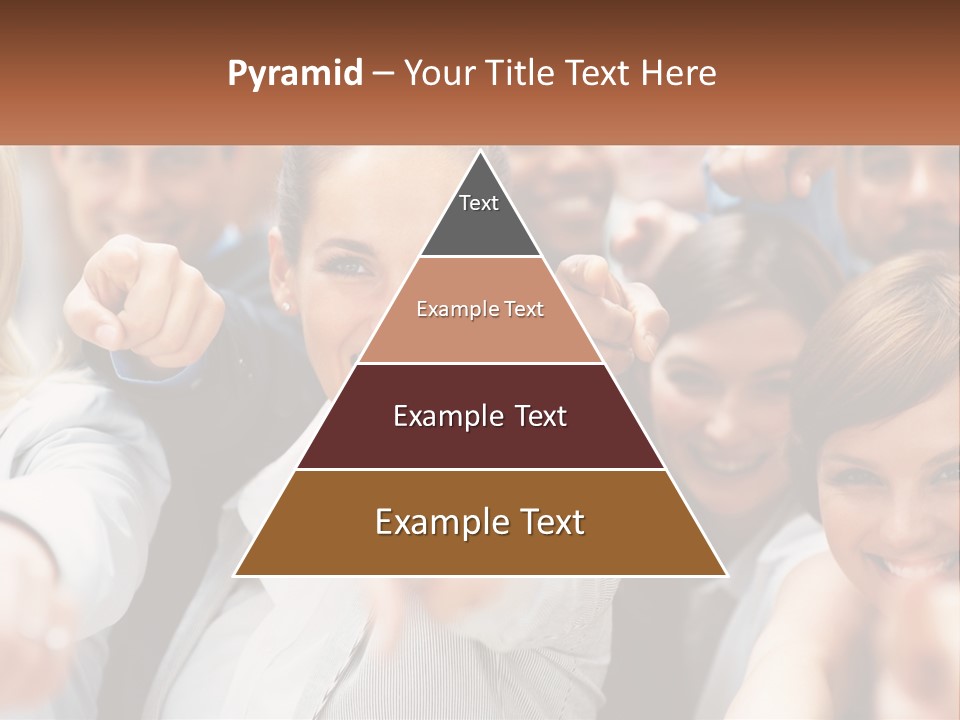 Pyramid – Your Title Text Here

Text

Example Text

Example Text

Example Text